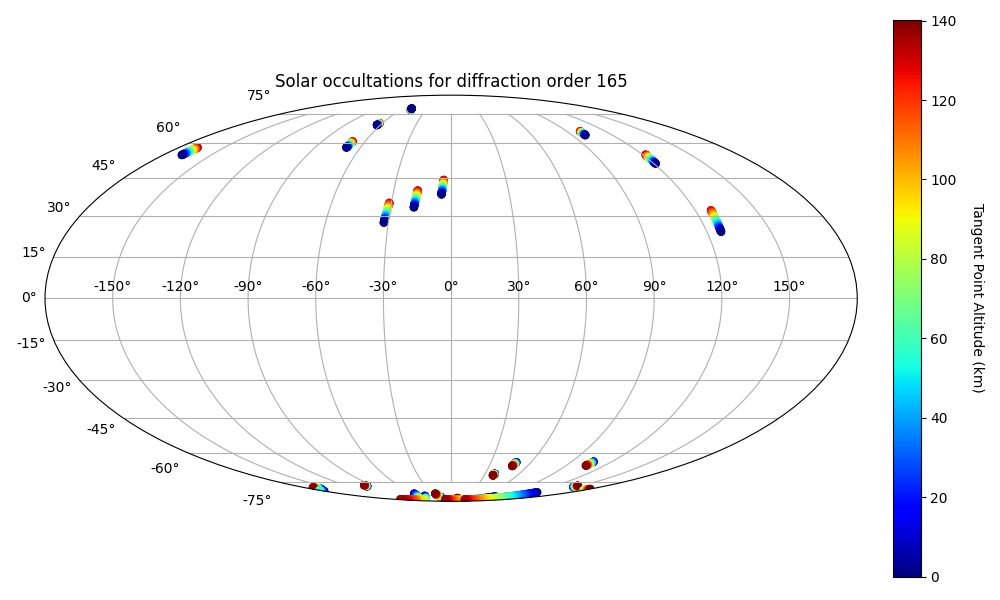 Solar occultations for diffraction order 165

75°
60°
45°
30°
15°
0°
-15°
-30°
-45°
-60°
-75°

-150° -120° -90° -60° -30° 0° 30° 60° 90° 120° 150°

140
120
100
80
60
40
20
0

Tangent Point Altitude (km)